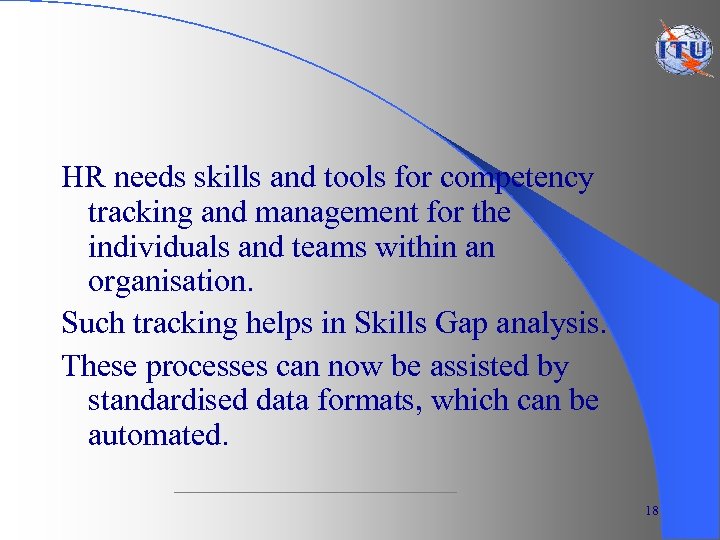 ITU

HR needs skills and tools for competency tracking and management for the individuals and teams within an organisation.

Such tracking helps in Skills Gap analysis.

These processes can now be assisted by standardised data formats, which can be automated.

18